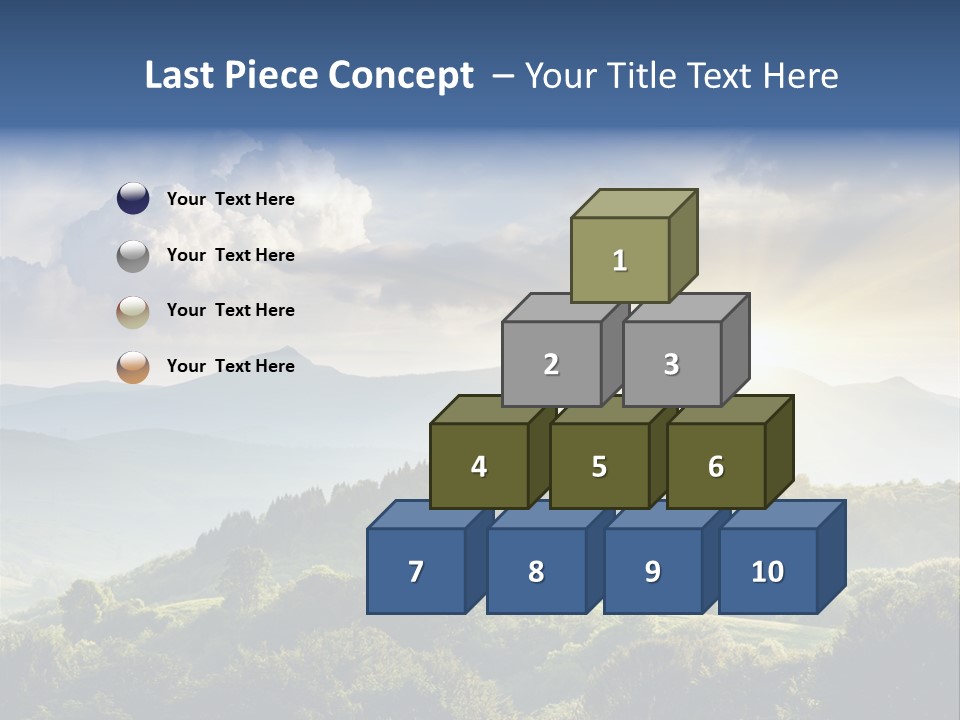 Last Piece Concept – Your Title Text Here

Your Text Here

Your Text Here

Your Text Here

Your Text Here

1

2 3

4 5 6

7 8 9 10